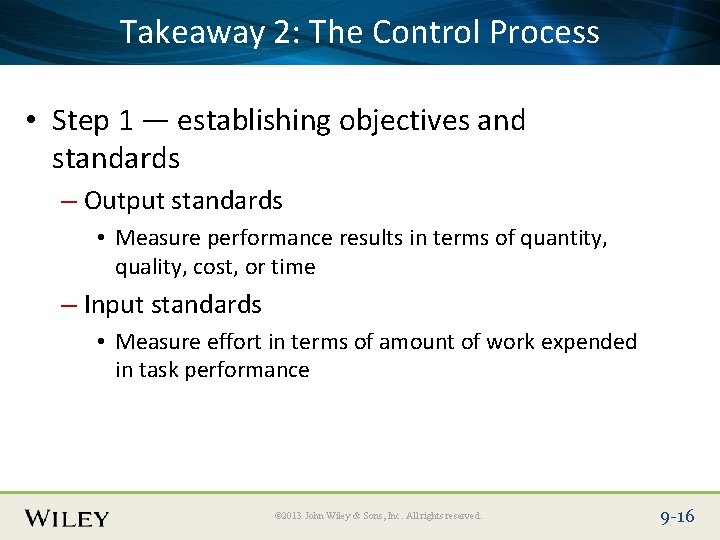 Takeaway 2: The Control Process

• Step 1 — establishing objectives and standards

– Output standards

• Measure performance results in terms of quantity, quality, cost, or time

– Input standards

• Measure effort in terms of amount of work expended in task performance

WILEY

©2013 John Wiley & Sons, Inc. All rights reserved.

9-16